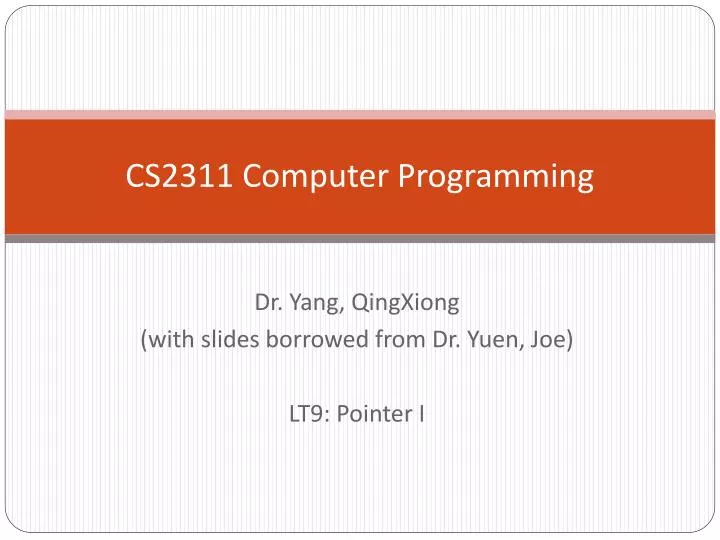 CS2311 Computer Programming

Dr. Yang, QingXiong
(with slides borrowed from Dr. Yuen, Joe)

LT9: Pointer I